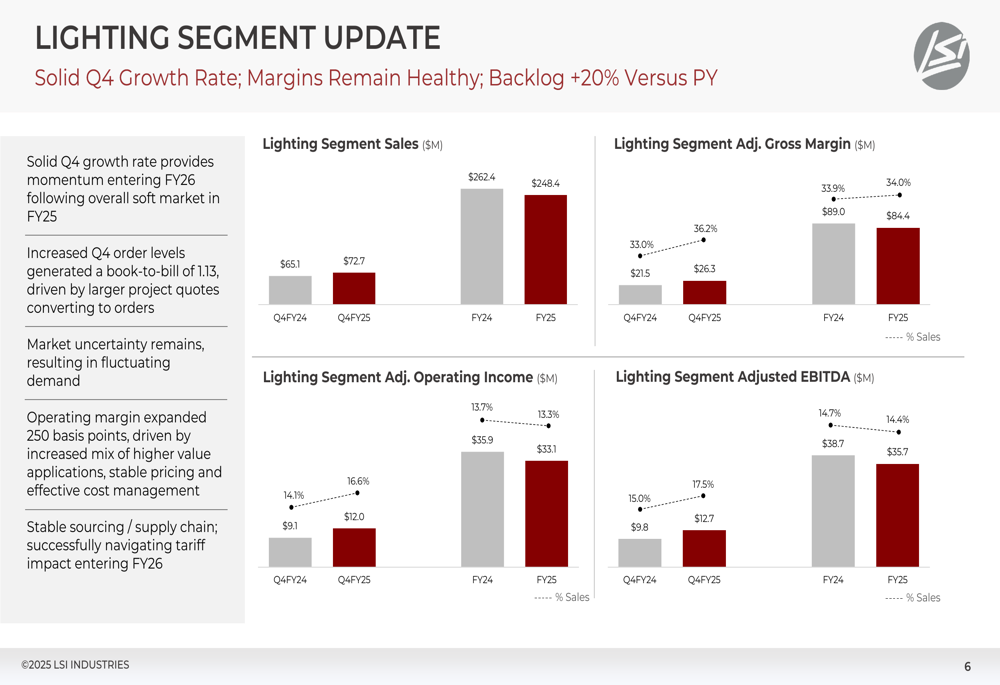 LIGHTING SEGMENT UPDATE

Solid Q4 Growth Rate; Margins Remain Healthy; Backlog +20% Versus PY

LSI

Solid Q4 growth rate provides momentum entering FY26 following overall soft market in FY25

Increased Q4 order levels generated a book-to-bill of 1.13, driven by larger project quotes converting to orders

Market uncertainty remains, resulting in fluctuating demand

Operating margin expanded 250 basis points, driven by increased mix of higher value applications, stable pricing and effective cost management

Stable sourcing / supply chain; successfully navigating tariff impact entering FY26

Lighting Segment Sales ($M)

$65.1
$72.7
$262.4
$248.4
Q4FY24
Q4FY25
FY24
FY25

Lighting Segment Adj. Gross Margin ($M)

33.0%
36.2%
33.9%
34.0%
$21.5
$26.3
$89.0
$84.4
Q4FY24
Q4FY25
FY24
FY25
----- % Sales

Lighting Segment Adj. Operating Income ($M)

14.1%
16.6%
13.7%
13.3%
$9.1
$12.0
$35.9
$33.1
Q4FY24
Q4FY25
FY24
FY25
----- % Sales

Lighting Segment Adjusted EBITDA ($M)

15.0%
17.5%
14.7%
14.4%
$9.8
$12.7
$38.7
$35.7
Q4FY24
Q4FY25
FY24
FY25
----- % Sales

©2025 LSI INDUSTRIES

6